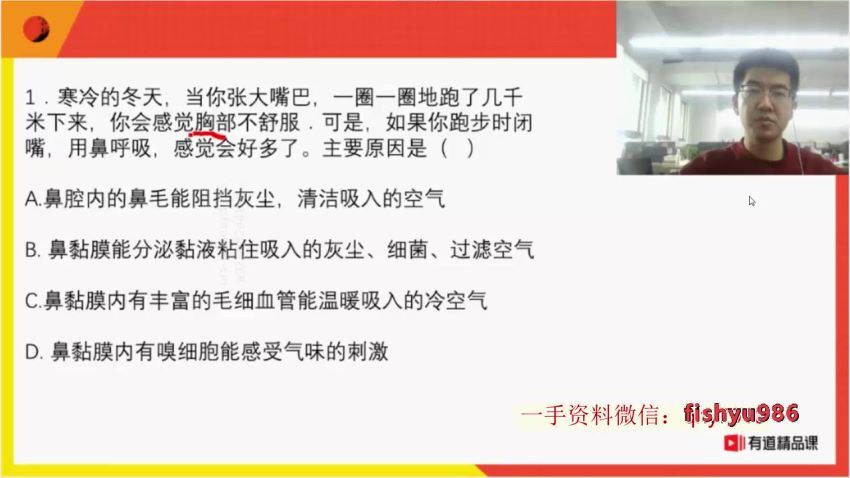 1．寒冷的冬天，当你张大嘴巴，一圈一圈地跑了几千米下来，你会感觉胸部不舒服．可是，如果你跑步时闭嘴，用鼻呼吸，感觉会好多了。主要原因是（ ）

A.鼻腔内的鼻毛能阻挡灰尘，清洁吸入的空气

B. 鼻黏膜能分泌黏液粘住吸入的灰尘、细菌、过滤空气

C.鼻黏膜内有丰富的毛细血管能温暖吸入的冷空气

D. 鼻黏膜内有嗅细胞能感受气味的刺激

一手资料微信：fishyu986

有道精品课